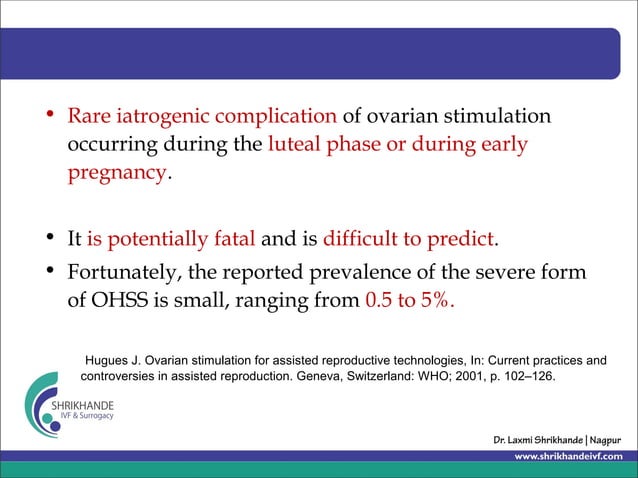 • Rare iatrogenic complication of ovarian stimulation occurring during the luteal phase or during early pregnancy.

• It is potentially fatal and is difficult to predict.

• Fortunately, the reported prevalence of the severe form of OHSS is small, ranging from 0.5 to 5%.

Hugues J. Ovarian stimulation for assisted reproductive technologies, In: Current practices and controversies in assisted reproduction. Geneva, Switzerland: WHO; 2001, p. 102–126.

SHRIKHANDE
IVF & Surrogacy

Dr. Laxmi Shrikhande | Nagpur
www.shrikhandeivf.com